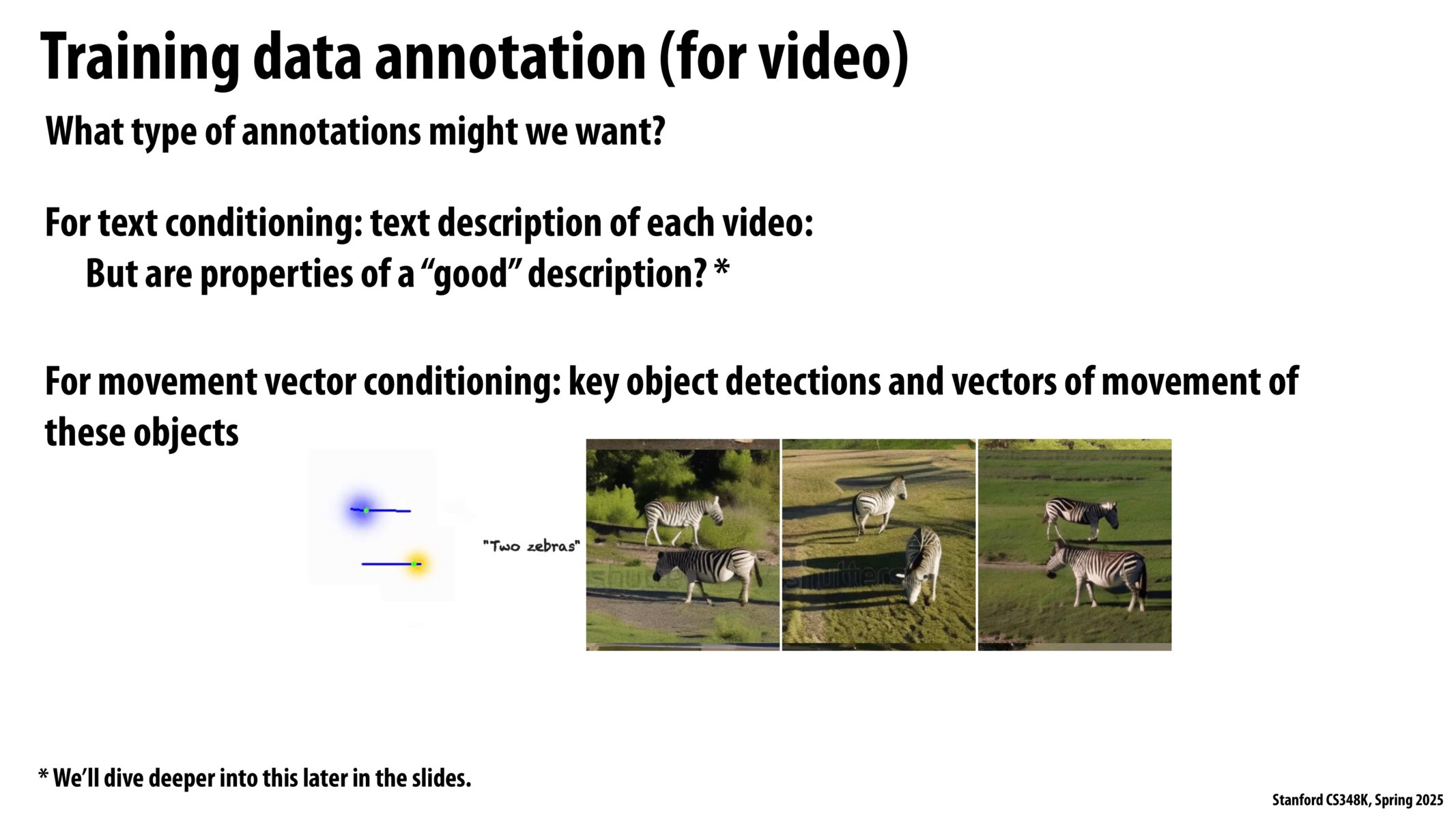 Training data annotation (for video)

What type of annotations might we want?

For text conditioning: text description of each video:
But are properties of a “good” description? *

For movement vector conditioning: key object detections and vectors of movement of these objects

"Two zebras"

* We’ll dive deeper into this later in the slides.

Stanford CS348K, Spring 2025